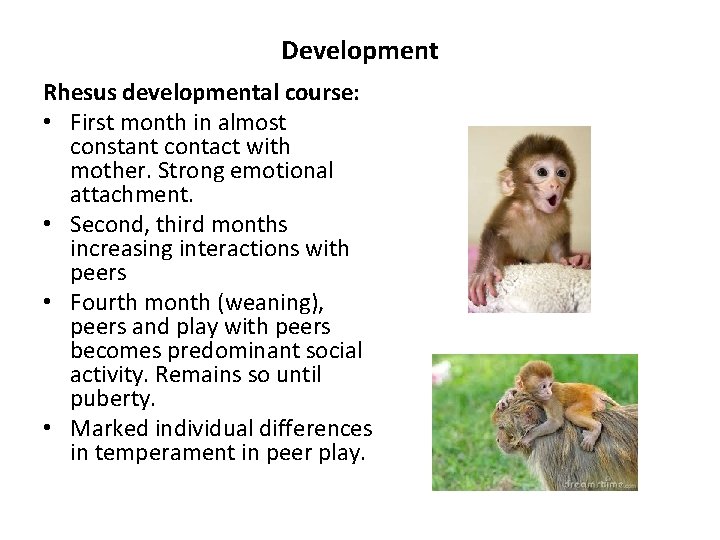 Development

Rhesus developmental course:

• First month in almost constant contact with mother. Strong emotional attachment.
• Second, third months increasing interactions with peers
• Fourth month (weaning), peers and play with peers becomes predominant social activity. Remains so until puberty.
• Marked individual differences in temperament in peer play.

dreamstime.com